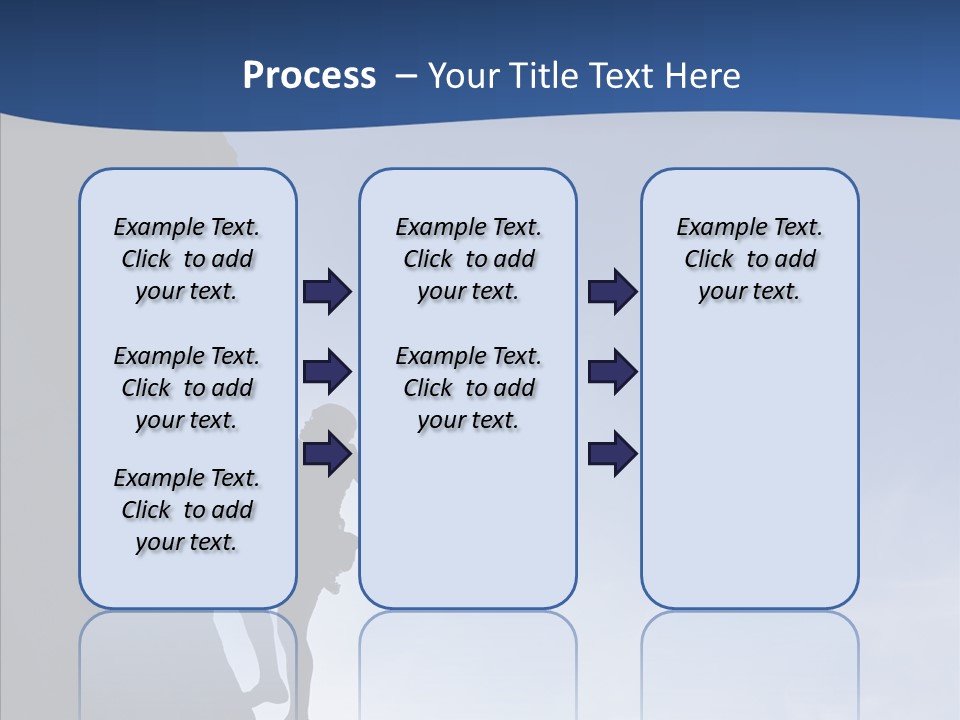 Process – Your Title Text Here

Example Text. Click to add your text.

Example Text. Click to add your text.

Example Text. Click to add your text.

Example Text. Click to add your text.

Example Text. Click to add your text.

Example Text. Click to add your text.